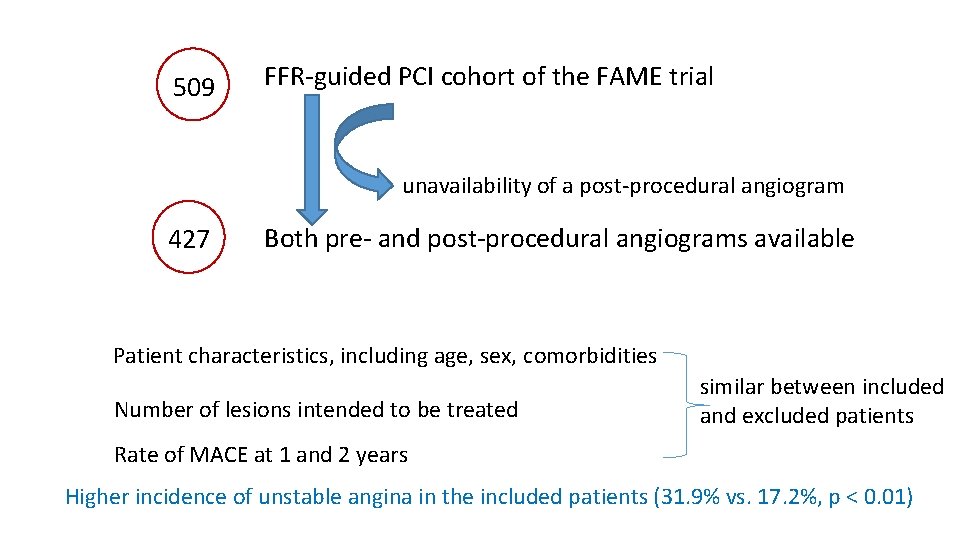 509 FFR-guided PCI cohort of the FAME trial

unavailability of a post-procedural angiogram

427 Both pre- and post-procedural angiograms available

Patient characteristics, including age, sex, comorbidities

Number of lesions intended to be treated

Rate of MACE at 1 and 2 years

similar between included and excluded patients

Higher incidence of unstable angina in the included patients (31.9% vs. 17.2%, p < 0.01)